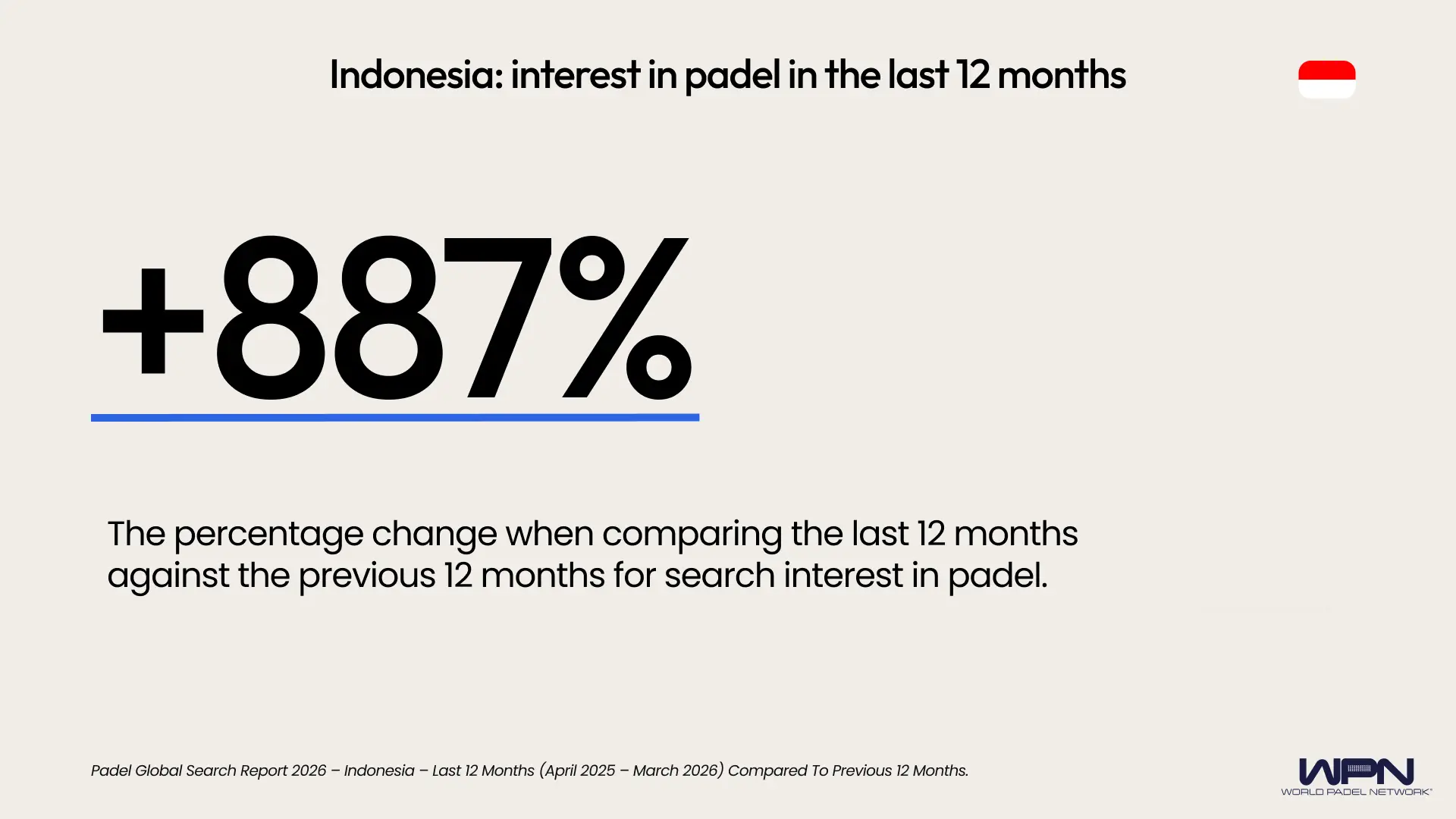 Indonesia: interest in padel in the last 12 months

+887%

The percentage change when comparing the last 12 months against the previous 12 months for search interest in padel.

Padel Global Search Report 2026 – Indonesia – Last 12 Months (April 2025 – March 2026) Compared To Previous 12 Months.

WPN
WORLD PADEL NETWORK